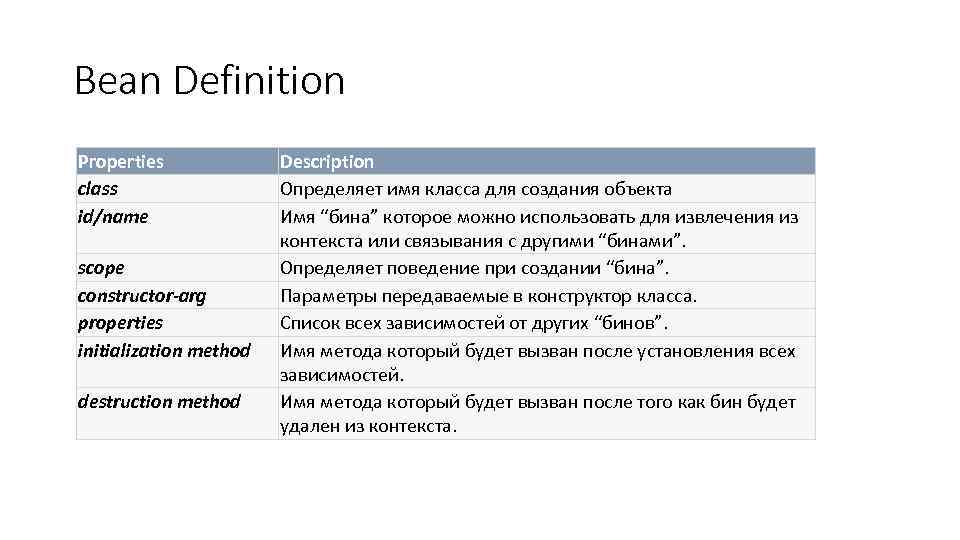 Bean Definition

| Properties | Description |
|---|---|
| class | Определяет имя класса для создания объекта |
| id/name | Имя “бина” которое можно использовать для извлечения из контекста или связывания с другими “бинами”. |
| scope | Определяет поведение при создании “бина”. |
| constructor-arg | Параметры передаваемые в конструктор класса. |
| properties | Список всех зависимостей от других “бинов”. |
| initialization method | Имя метода который будет вызван после установления всех зависимостей. |
| destruction method | Имя метода который будет вызван после того как бин будет удален из контекста. |